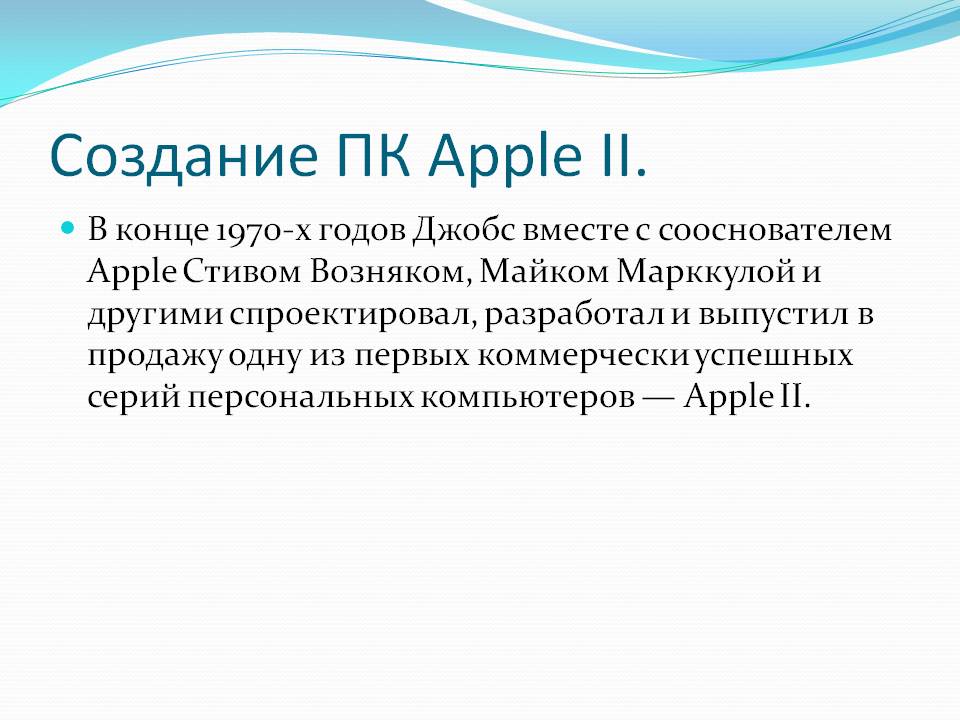 Создание ПК Apple II.

В конце 1970-х годов Джобс вместе с сооснователем Apple Стивом Возняком, Майком Марккулой и другими спроектировал, разработал и выпустил в продажу одну из первых коммерчески успешных серий персональных компьютеров — Apple II.